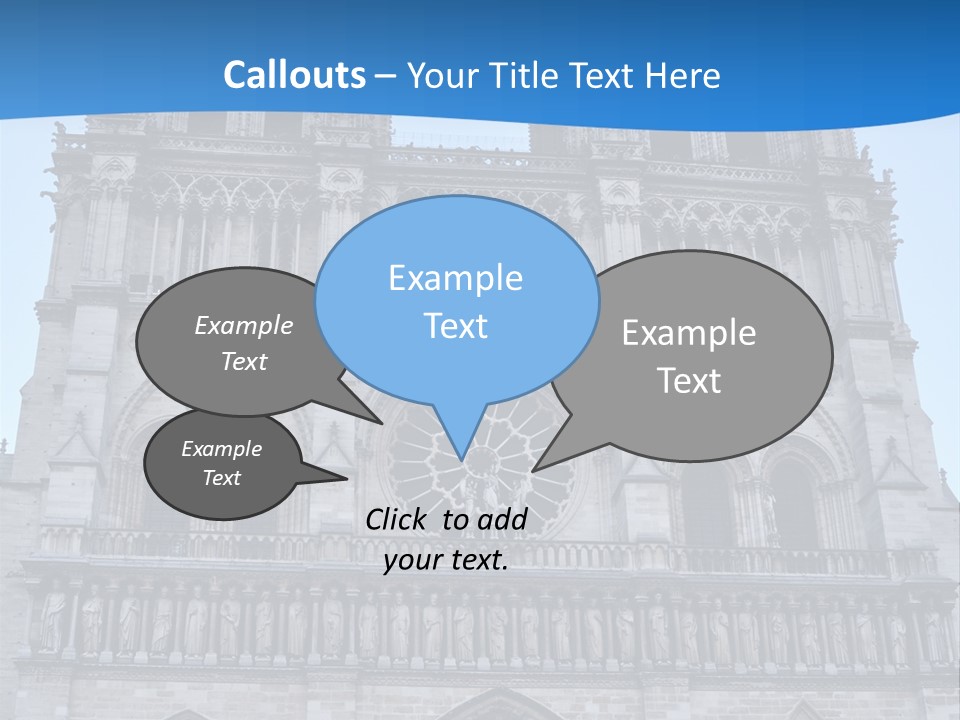 Callouts – Your Title Text Here

Example Text

Example Text

Example Text

Example Text

Click to add your text.